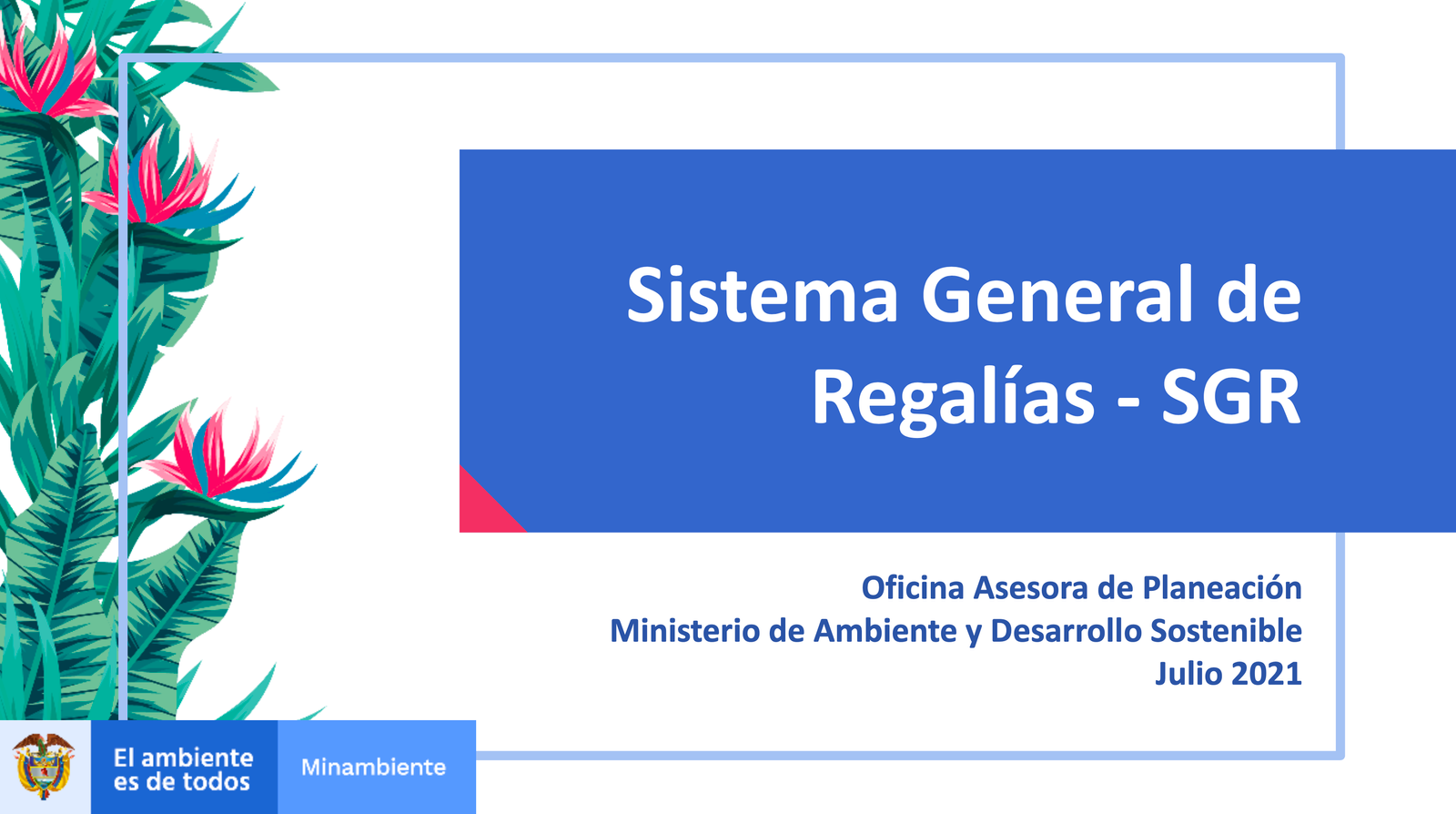 Sistema General de Regalías - SGR

Oficina Asesora de Planeación
Ministerio de Ambiente y Desarrollo Sostenible
Julio 2021

El ambiente es de todos

Minambiente